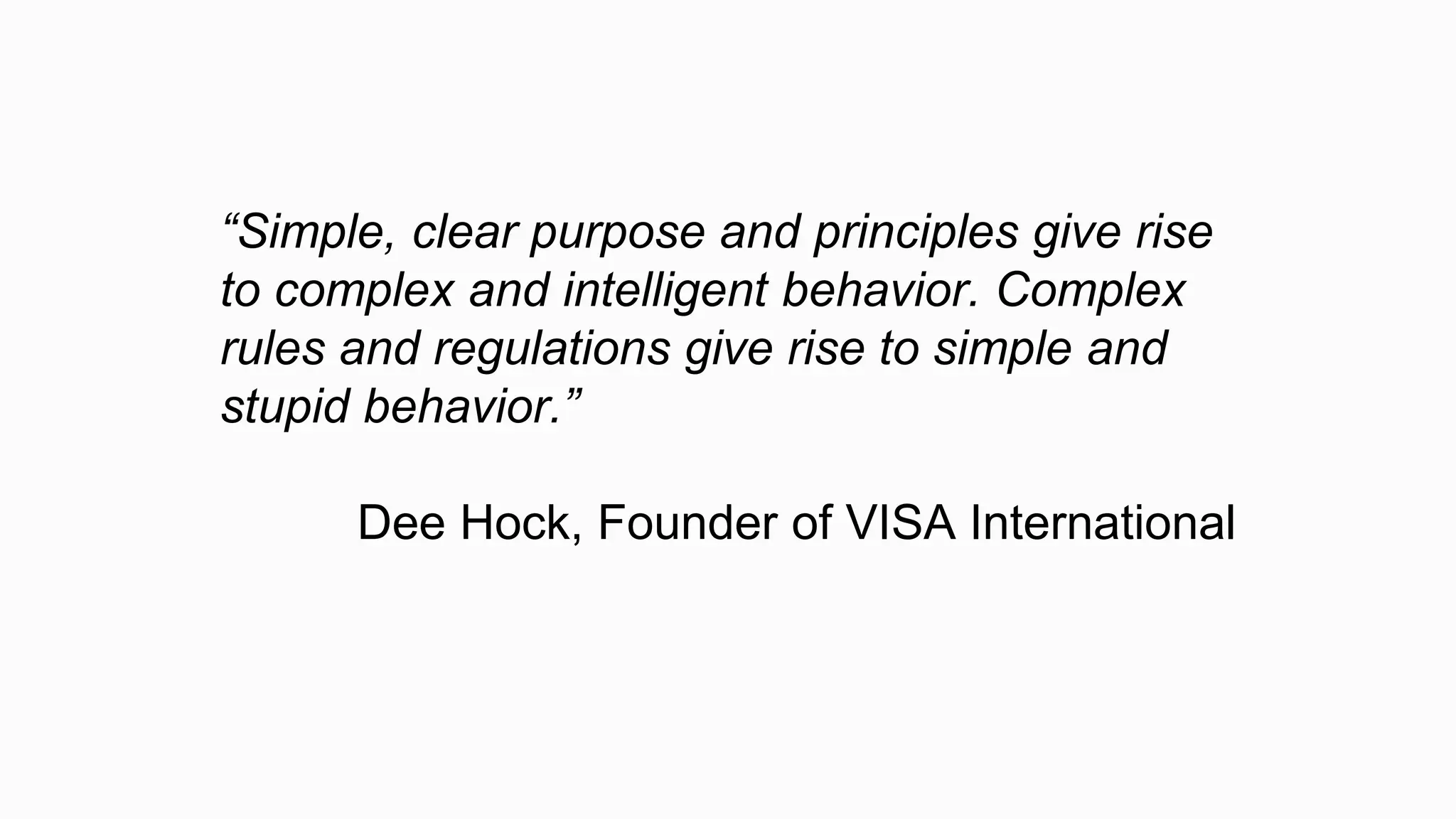 “Simple, clear purpose and principles give rise to complex and intelligent behavior. Complex rules and regulations give rise to simple and stupid behavior.”

Dee Hock, Founder of VISA International